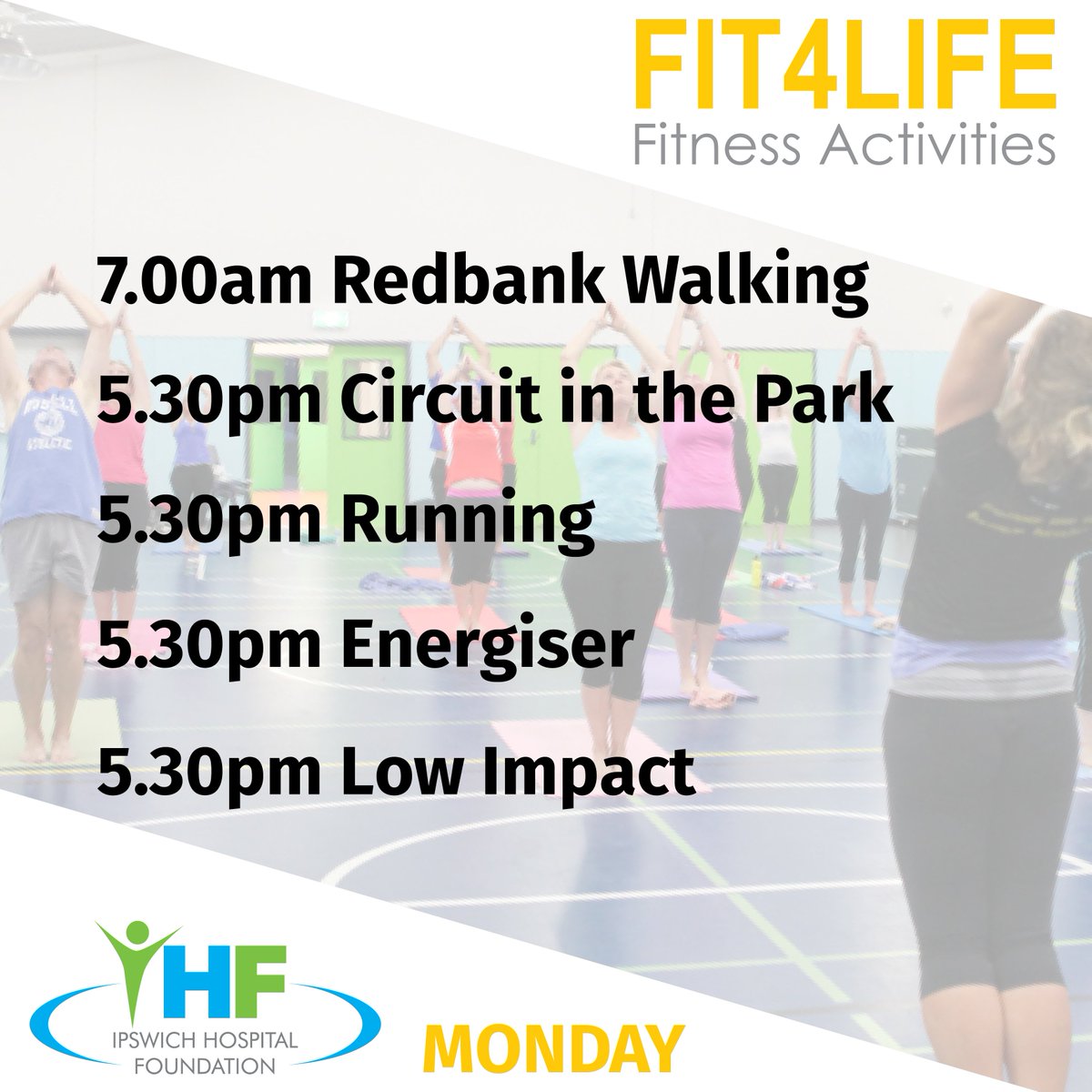 FIT4LIFE
Fitness Activities

7.00am Redbank Walking
5.30pm Circuit in the Park
5.30pm Running
5.30pm Energiser
5.30pm Low Impact

IHF
IPSWICH HOSPITAL FOUNDATION

MONDAY